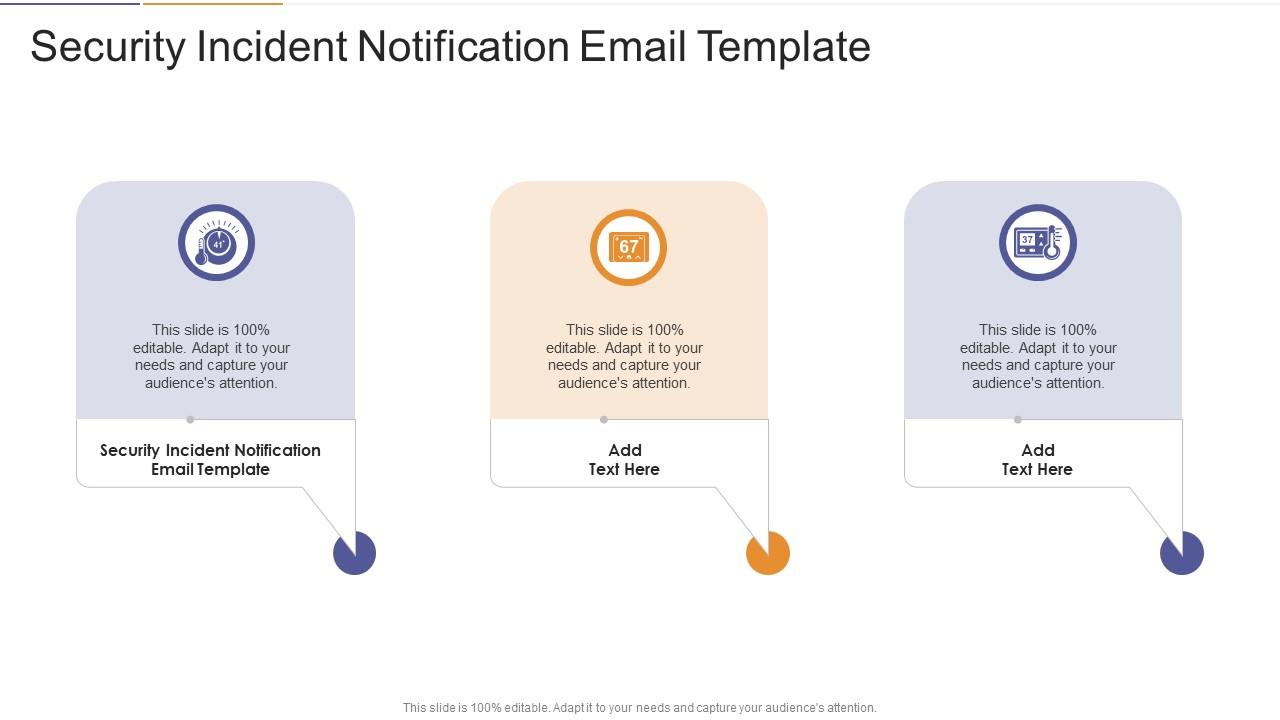 Security Incident Notification Email Template

41°

This slide is 100% editable. Adapt it to your needs and capture your audience's attention.

Security Incident Notification Email Template

67

This slide is 100% editable. Adapt it to your needs and capture your audience's attention.

Add Text Here

37

This slide is 100% editable. Adapt it to your needs and capture your audience's attention.

Add Text Here

This slide is 100% editable. Adapt it to your needs and capture your audience's attention.